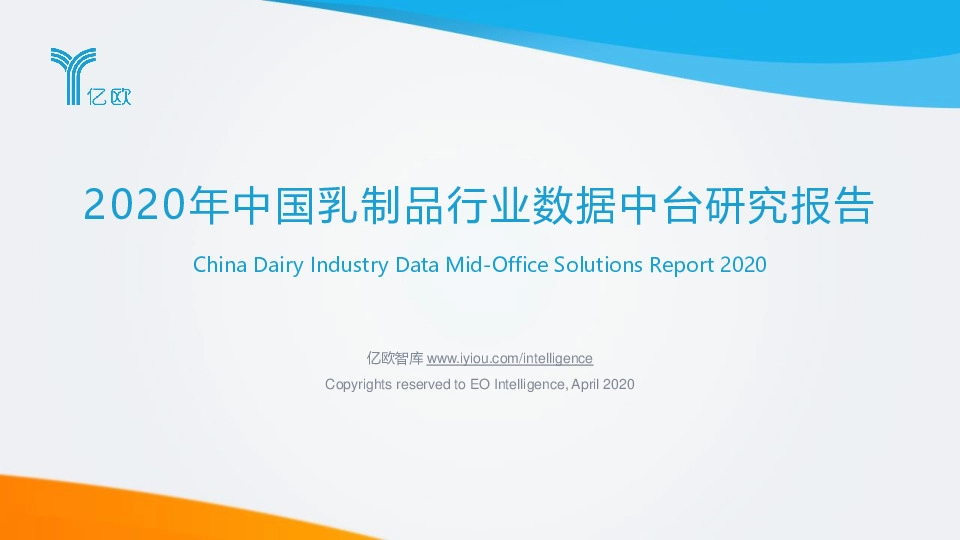 亿欧

2020年中国乳制品行业数据中台研究报告

China Dairy Industry Data Mid-Office Solutions Report 2020

亿欧智库 www.iyiou.com/intelligence

Copyrights reserved to EO Intelligence, April 2020